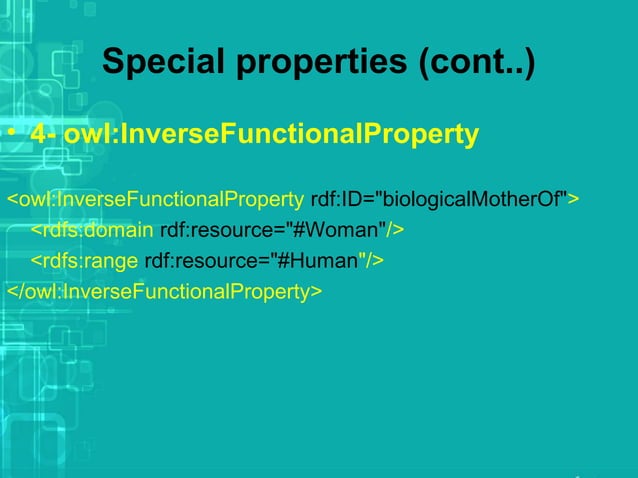 Special properties (cont..)

• 4- owl:InverseFunctionalProperty

<owl:InverseFunctionalProperty rdf:ID="biologicalMotherOf">
<rdfs:domain rdf:resource="#Woman"/>
<rdfs:range rdf:resource="#Human"/>
</owl:InverseFunctionalProperty>